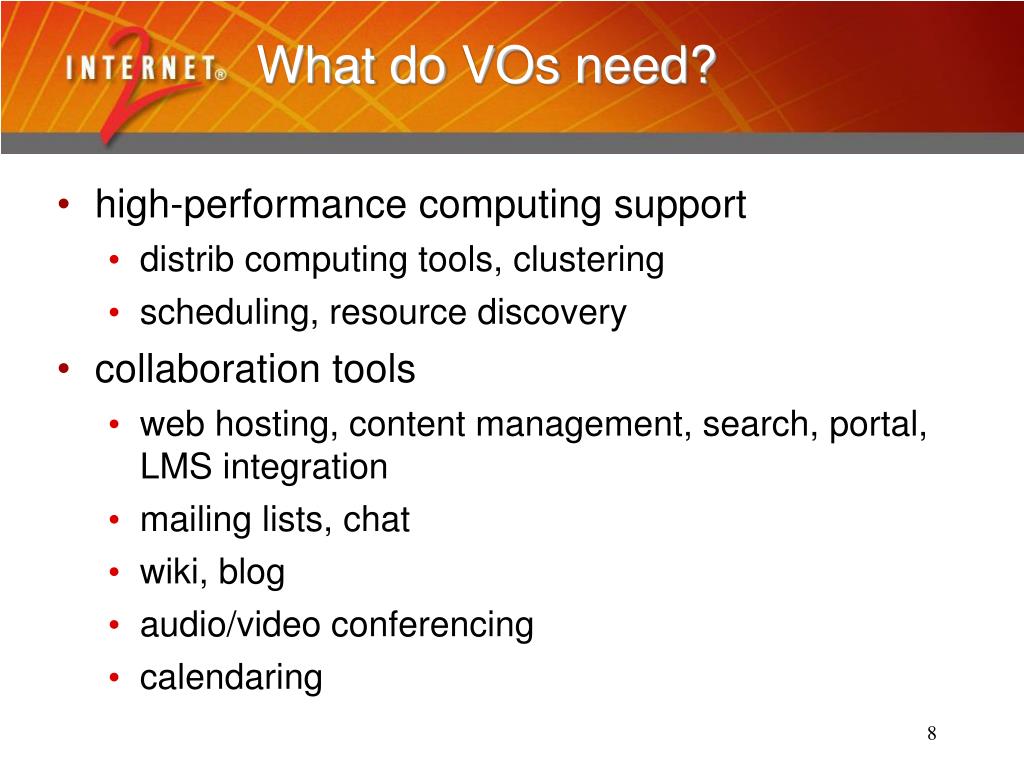 INTERNET® 2

What do VOs need?

• high-performance computing support
  • distrib computing tools, clustering
  • scheduling, resource discovery
• collaboration tools
  • web hosting, content management, search, portal, LMS integration
  • mailing lists, chat
  • wiki, blog
  • audio/video conferencing
  • calendaring

8